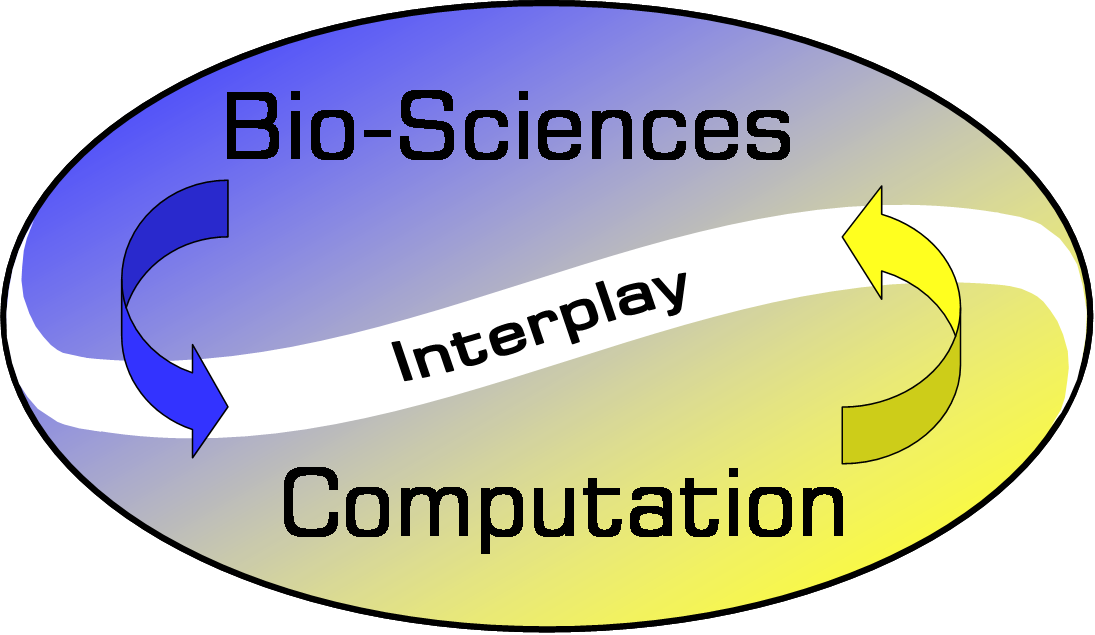 Bio-Sciences

Interplay

Computation